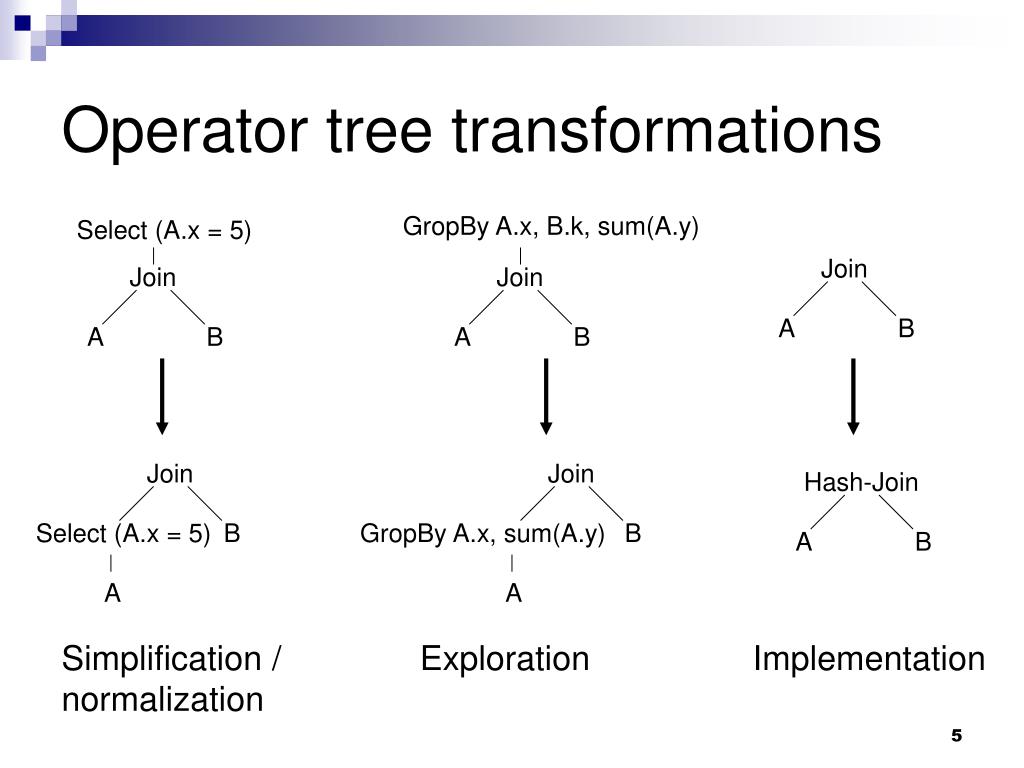 Operator tree transformations

Select (A.x = 5)
Join
A B

Join
Select (A.x = 5) B
A

Simplification / normalization

GropBy A.x, B.k, sum(A.y)
Join
A B

Join
GropBy A.x, sum(A.y) B
A

Exploration

Join
A B

Hash-Join
A B

Implementation

5